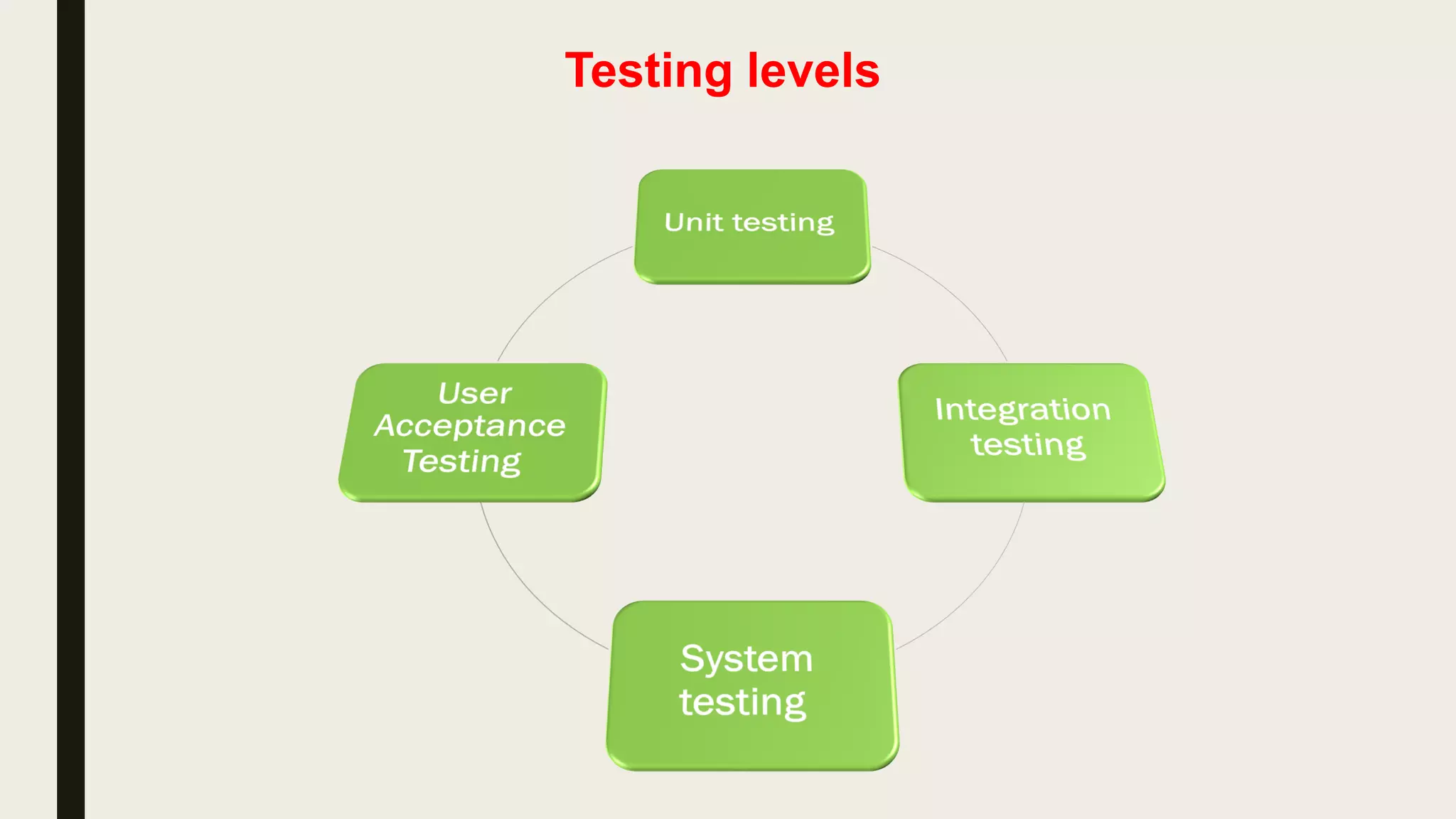 Testing levels

Unit testing

Integration testing

System testing

User Acceptance Testing